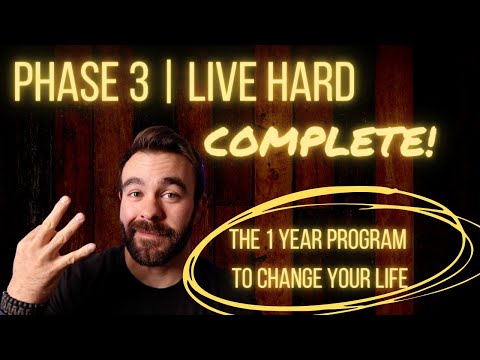 PHASE 3 | LIVE HARD
COMPLETE!

THE 1 YEAR PROGRAM
TO CHANGE YOUR LIFE